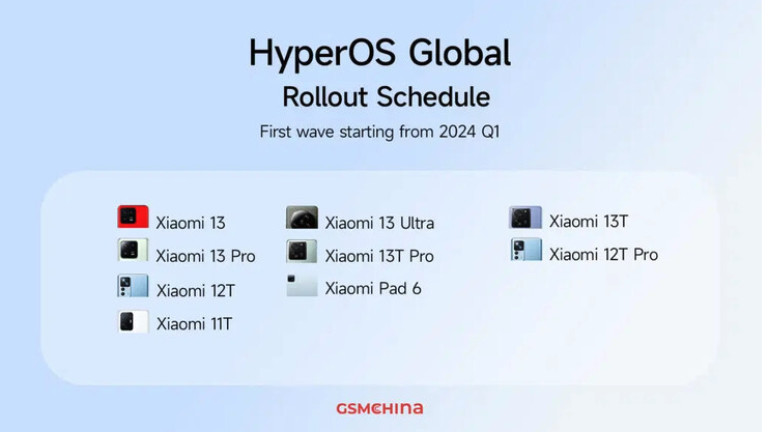 HyperOS Global
Rollout Schedule

First wave starting from 2024 Q1

Xiaomi 13
Xiaomi 13 Pro
Xiaomi 12T
Xiaomi 11T

Xiaomi 13 Ultra
Xiaomi 13T Pro
Xiaomi Pad 6

Xiaomi 13T
Xiaomi 12T Pro

GSMCHINA